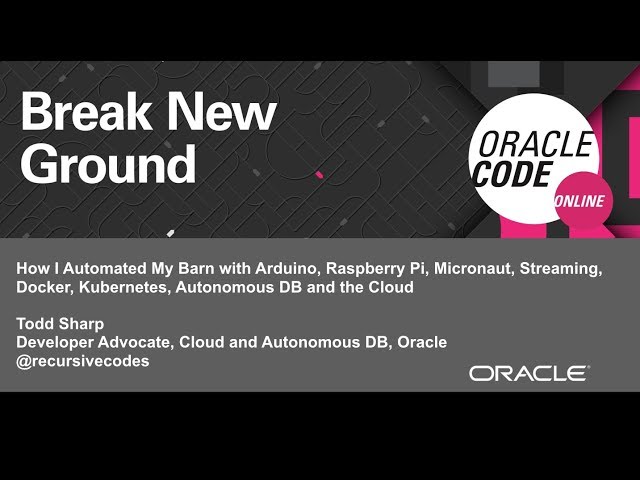 Break New Ground

ORACLE CODE ONLINE

How I Automated My Barn with Arduino, Raspberry Pi, Micronaut, Streaming, Docker, Kubernetes, Autonomous DB and the Cloud

Todd Sharp
Developer Advocate, Cloud and Autonomous DB, Oracle
@recursivecodes

ORACLE